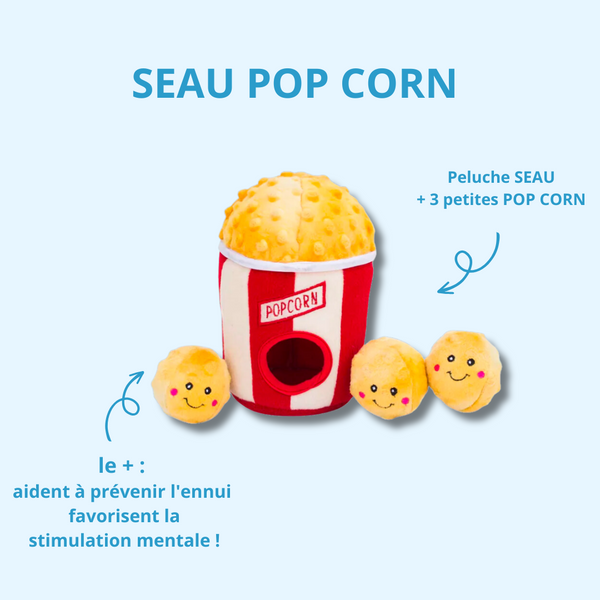 SEAU POP CORN

Peluche SEAU
+ 3 petites POP CORN

POPCORN

le + :
aident à prévenir l'ennui
favorisent la
stimulation mentale !